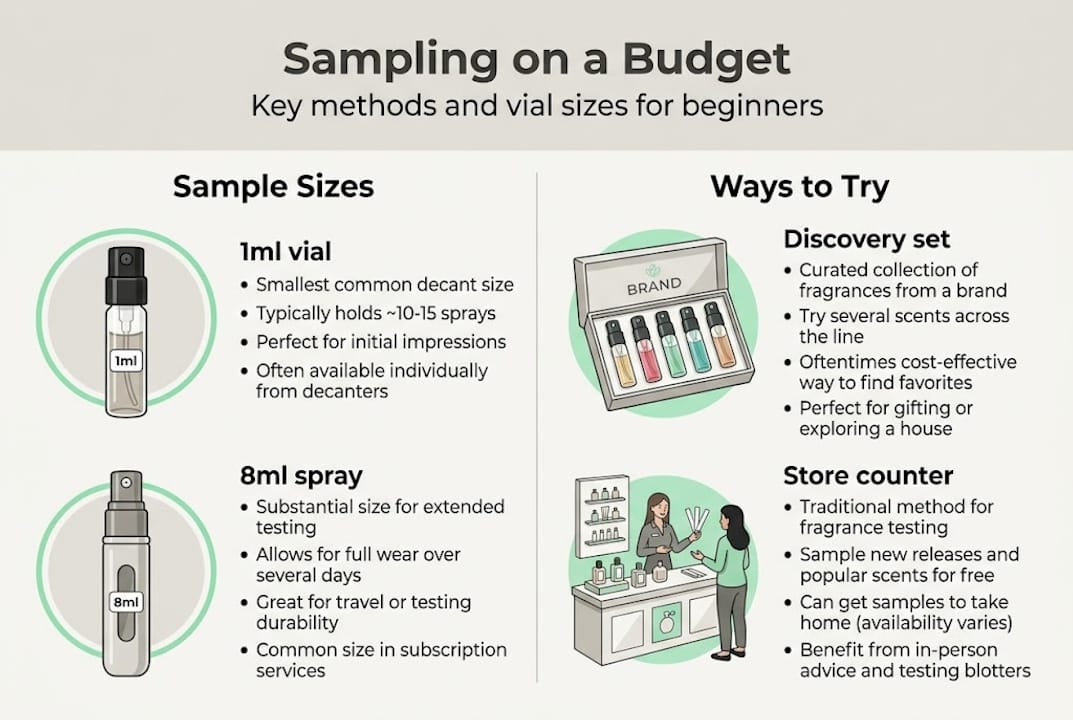 Sampling on a Budget
Key methods and vial sizes for beginners

Sample Sizes

1ml

1ml vial
• Smallest common decant size
• Typically holds ~10-15 sprays
• Perfect for initial impressions
• Often available individually from decanters

8ml

8ml spray
• Substantial size for extended testing
• Allows for full wear over several days
• Great for travel or testing durability
• Common size in subscription services

Ways to Try

BRAND

Discovery set
• Curated collection of fragrances from a brand
• Try several scents across the line
• Oftentimes cost-effective way to find favorites
• Perfect for gifting or exploring a house

Store counter
• Traditional method for fragrance testing
• Sample new releases and popular scents for free
• Can get samples to take home (availability varies)
• Benefit from in-person advice and testing blotters